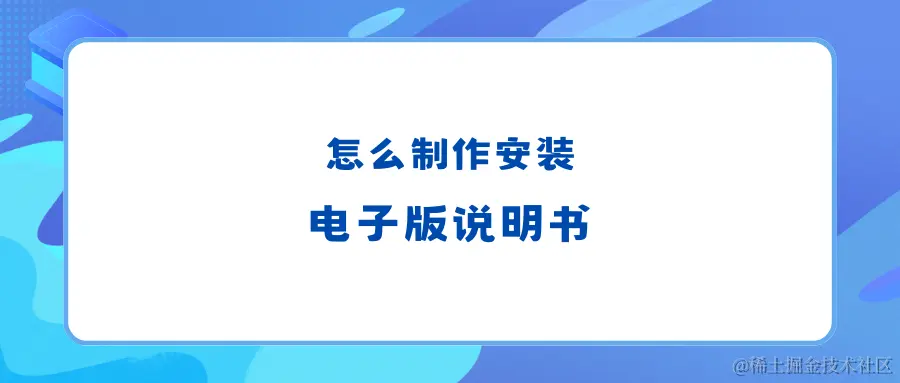 怎么制作安装
电子版说明书

@稀土掘金技术社区